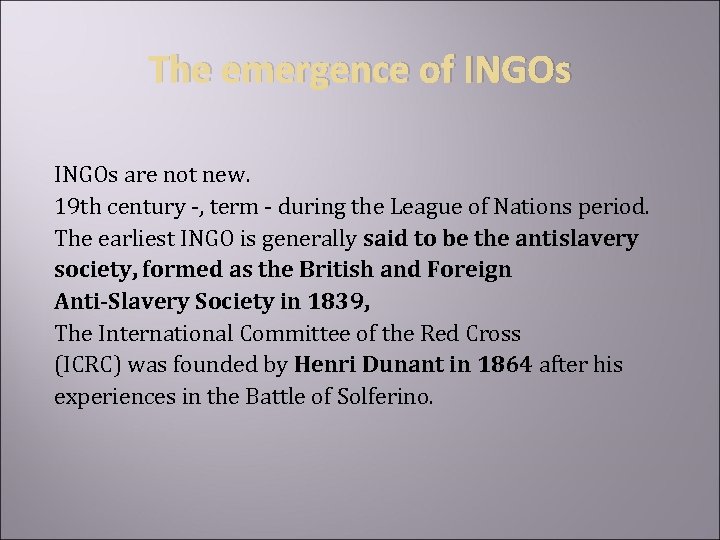 The emergence of INGOs

INGOs are not new.
19th century -, term - during the League of Nations period.
The earliest INGO is generally said to be the antislavery society, formed as the British and Foreign Anti-Slavery Society in 1839,
The International Committee of the Red Cross (ICRC) was founded by Henri Dunant in 1864 after his experiences in the Battle of Solferino.